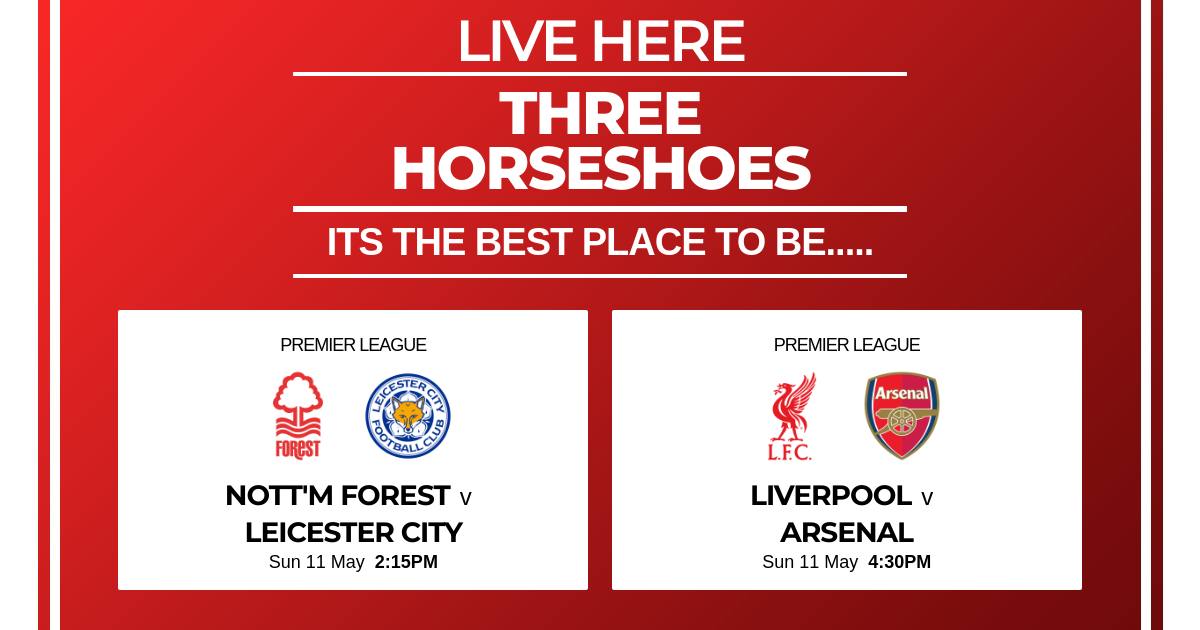 LIVE HERE

THREE HORSESHOES

ITS THE BEST PLACE TO BE.....

PREMIER LEAGUE

FOREST

LEICESTER CITY FOOTBALL CLUB

NOTT'M FOREST v
LEICESTER CITY
Sun 11 May 2:15PM

PREMIER LEAGUE

L.F.C.

Arsenal

LIVERPOOL v
ARSENAL
Sun 11 May 4:30PM